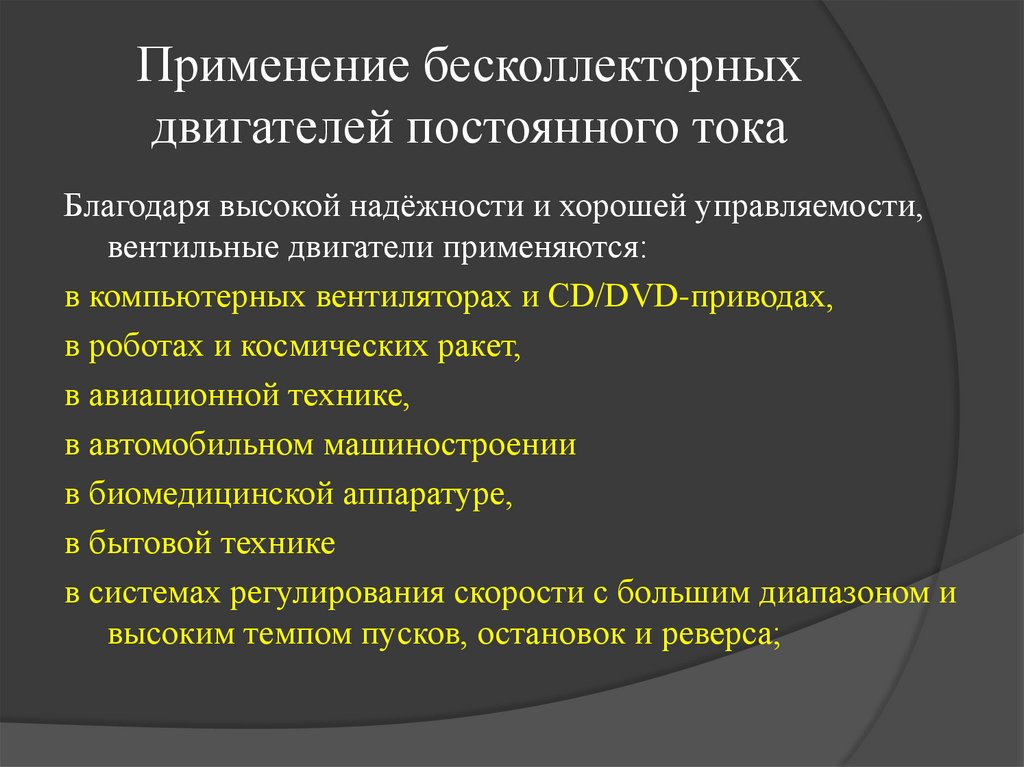 Применение бесколлекторных двигателей постоянного тока

Благодаря высокой надёжности и хорошей управляемости, вентильные двигатели применяются:

в компьютерных вентиляторах и CD/DVD-приводах,

в роботах и космических ракет,

в авиационной технике,

в автомобильном машиностроении

в биомедицинской аппаратуре,

в бытовой технике

в системах регулирования скорости с большим диапазоном и высоким темпом пусков, остановок и реверса;